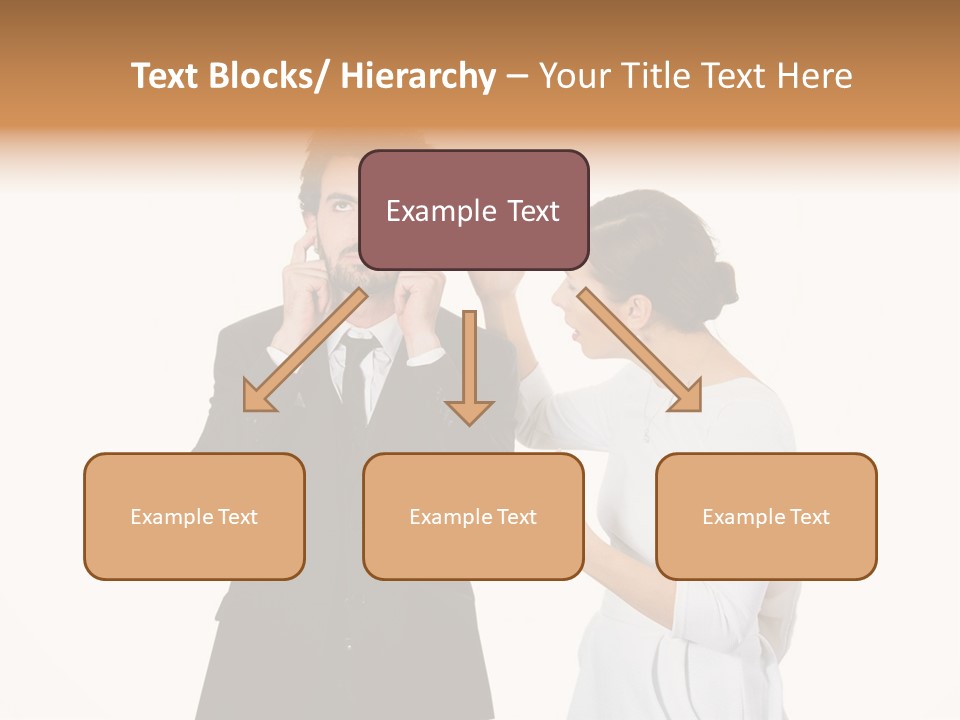 Text Blocks/ Hierarchy – Your Title Text Here

Example Text

Example Text

Example Text

Example Text